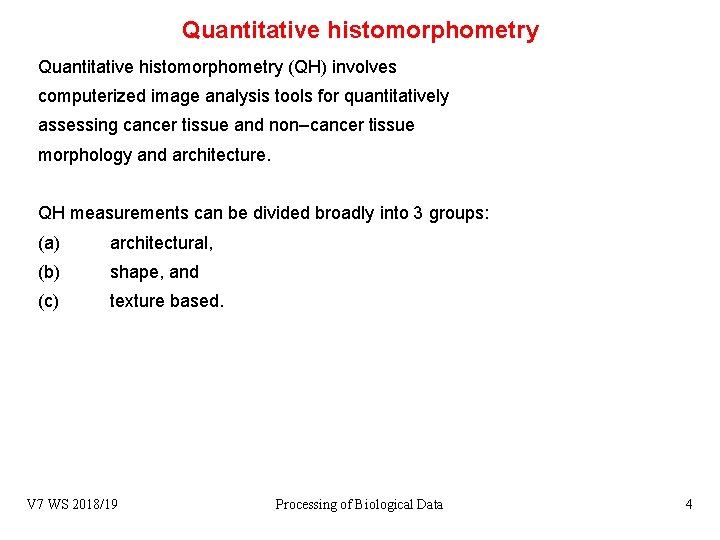 Quantitative histomorphometry

Quantitative histomorphometry (QH) involves computerized image analysis tools for quantitatively assessing cancer tissue and non–cancer tissue morphology and architecture.

QH measurements can be divided broadly into 3 groups:
(a) architectural,
(b) shape, and
(c) texture based.

V7 WS 2018/19
Processing of Biological Data
4